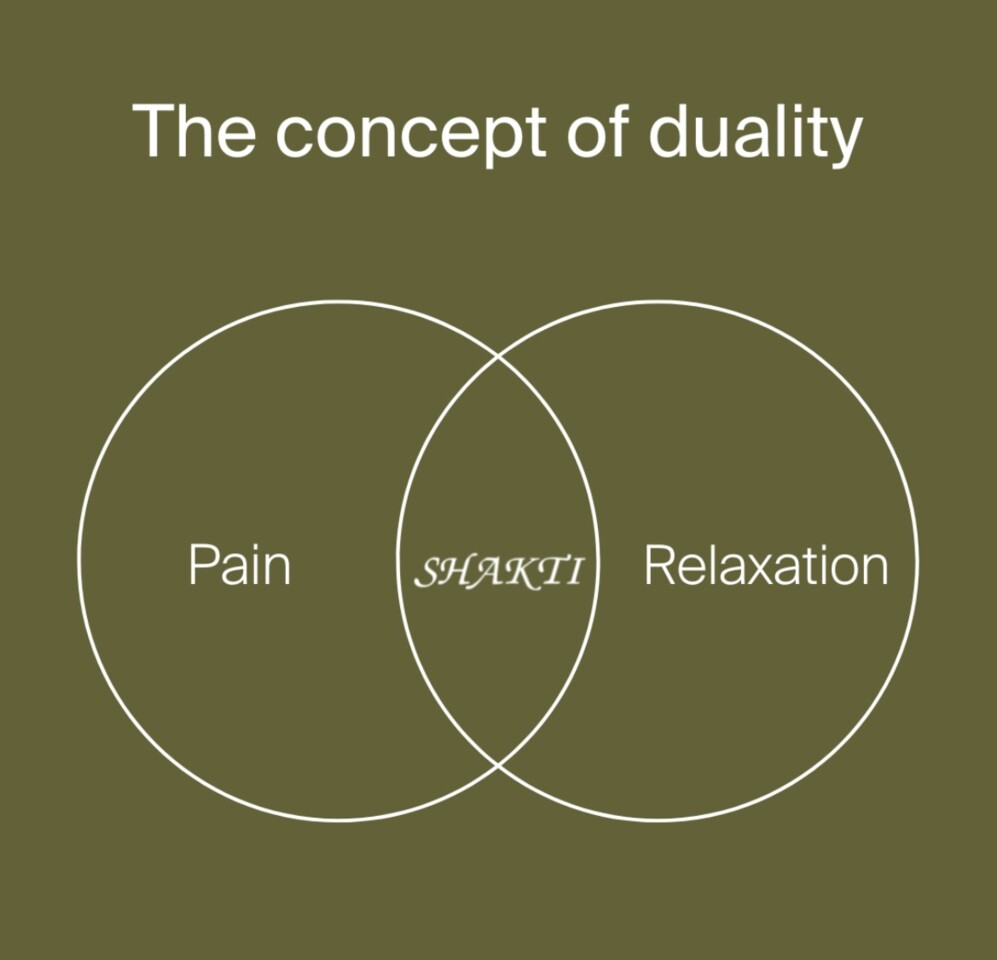 The concept of duality

Pain

SHAKTI

Relaxation